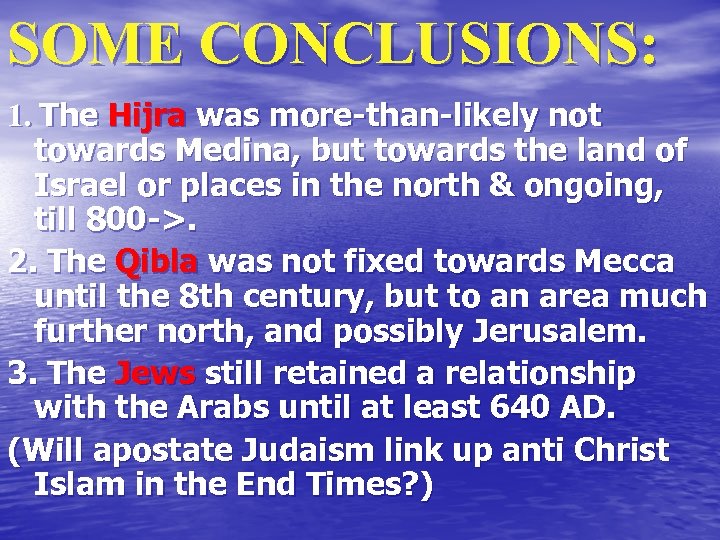 SOME CONCLUSIONS:

1. The Hijra was more-than-likely not towards Medina, but towards the land of Israel or places in the north & ongoing, till 800->.

2. The Qibla was not fixed towards Mecca until the 8th century, but to an area much further north, and possibly Jerusalem.

3. The Jews still retained a relationship with the Arabs until at least 640 AD.

(Will apostate Judaism link up anti Christ Islam in the End Times?)